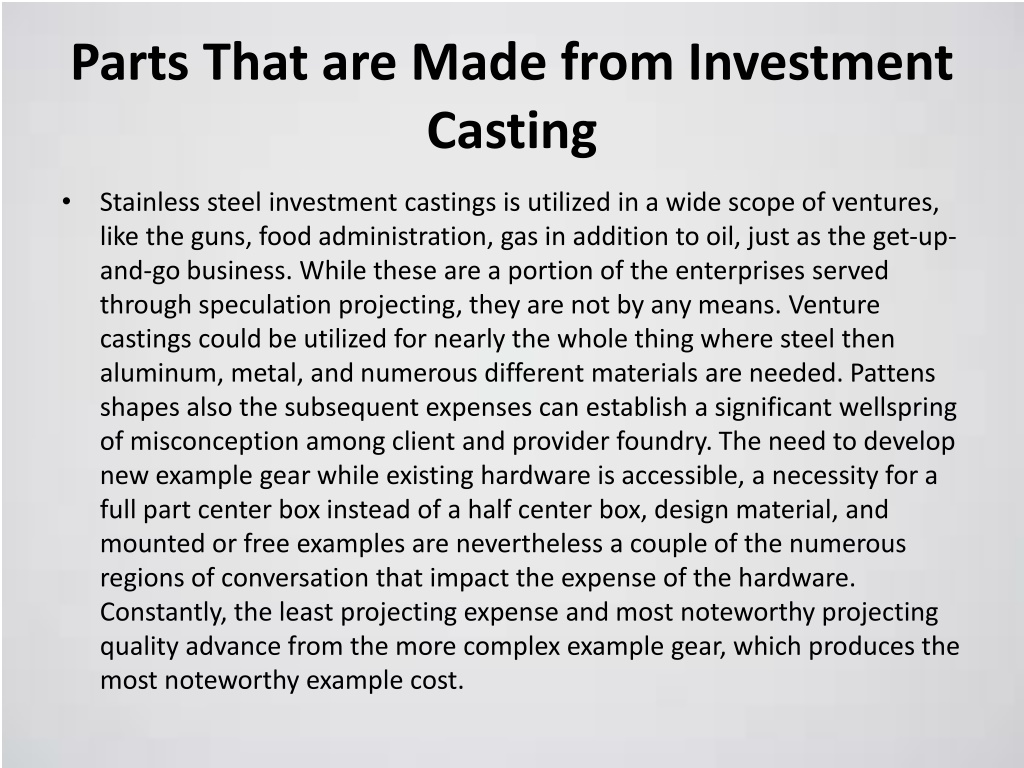 Parts That are Made from Investment Casting

• Stainless steel investment castings is utilized in a wide scope of ventures, like the guns, food administration, gas in addition to oil, just as the get-up-and-go business. While these are a portion of the enterprises served through speculation projecting, they are not by any means. Venture castings could be utilized for nearly the whole thing where steel then aluminum, metal, and numerous different materials are needed. Pattens shapes also the subsequent expenses can establish a significant wellspring of misconception among client and provider foundry. The need to develop new example gear while existing hardware is accessible, a necessity for a full part center box instead of a half center box, design material, and mounted or free examples are nevertheless a couple of the numerous regions of conversation that impact the expense of the hardware. Constantly, the least projecting expense and most noteworthy projecting quality advance from the more complex example gear, which produces the most noteworthy example cost.